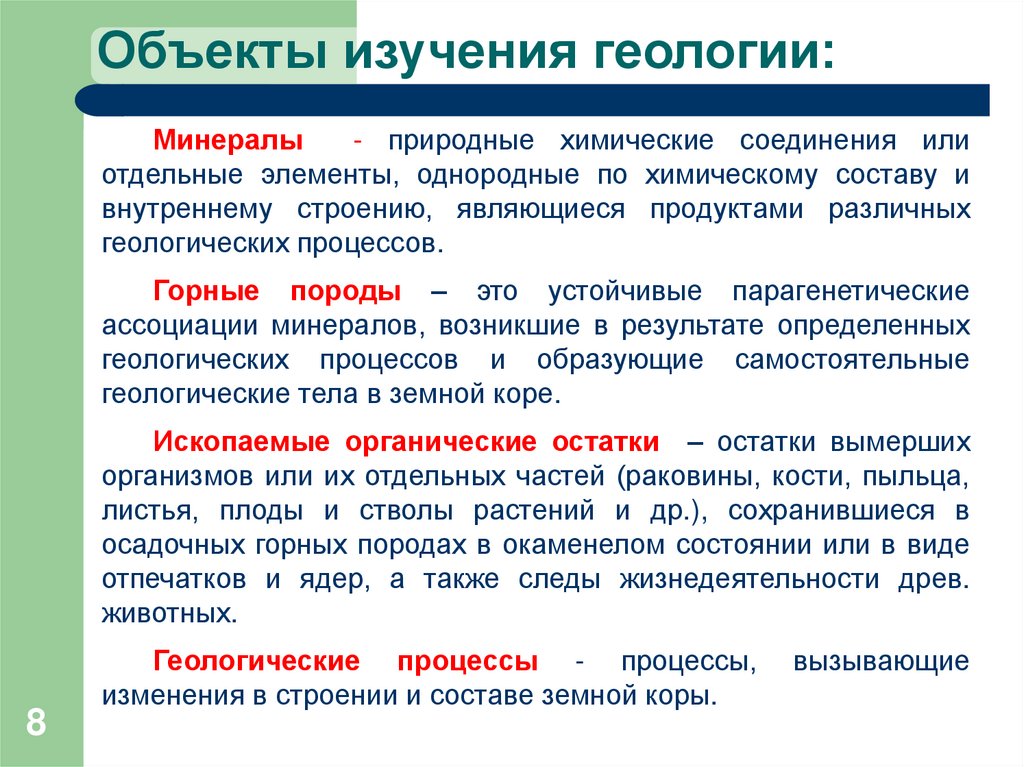 Объекты изучения геологии:

Минералы - природные химические соединения или отдельные элементы, однородные по химическому составу и внутреннему строению, являющиеся продуктами различных геологических процессов.

Горные породы – это устойчивые парагенетические ассоциации минералов, возникшие в результате определенных геологических процессов и образующие самостоятельные геологические тела в земной коре.

Ископаемые органические остатки – остатки вымерших организмов или их отдельных частей (раковины, кости, пыльца, листья, плоды и стволы растений и др.), сохранившиеся в осадочных горных породах в окаменелом состоянии или в виде отпечатков и ядер, а также следы жизнедеятельности древ. животных.

Геологические процессы - процессы, вызывающие изменения в строении и составе земной коры.

8